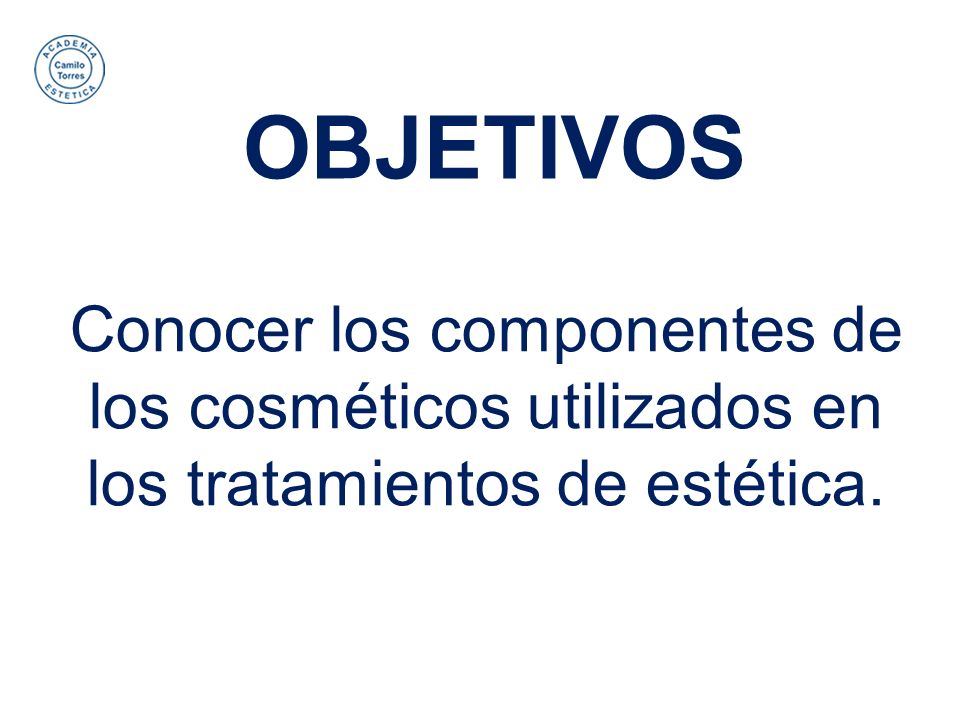 ACADEMIA
Camilo
Torres
ESTETICA

OBJETIVOS

Conocer los componentes de los cosméticos utilizados en los tratamientos de estética.